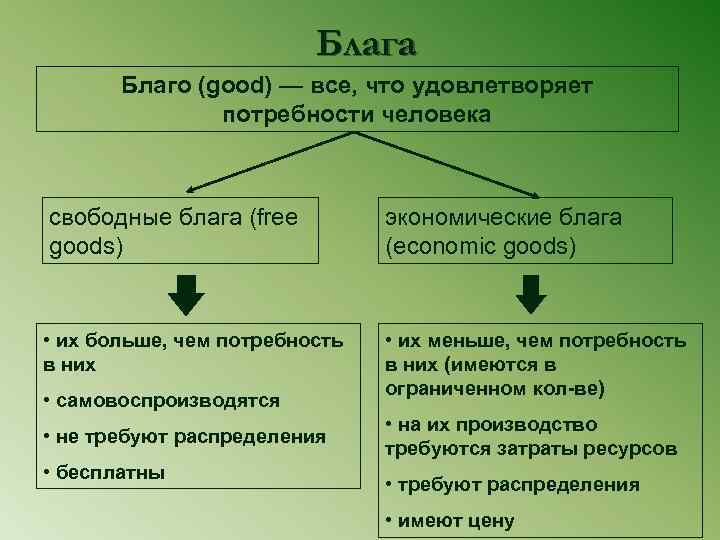 Блага

Благо (good) — все, что удовлетворяет потребности человека

свободные блага (free goods)

• их больше, чем потребность в них

• самовоспроизводятся

• не требуют распределения

• бесплатны

экономические блага (economic goods)

• их меньше, чем потребность в них (имеются в ограниченном кол-ве)

• на их производство требуются затраты ресурсов

• требуют распределения

• имеют цену